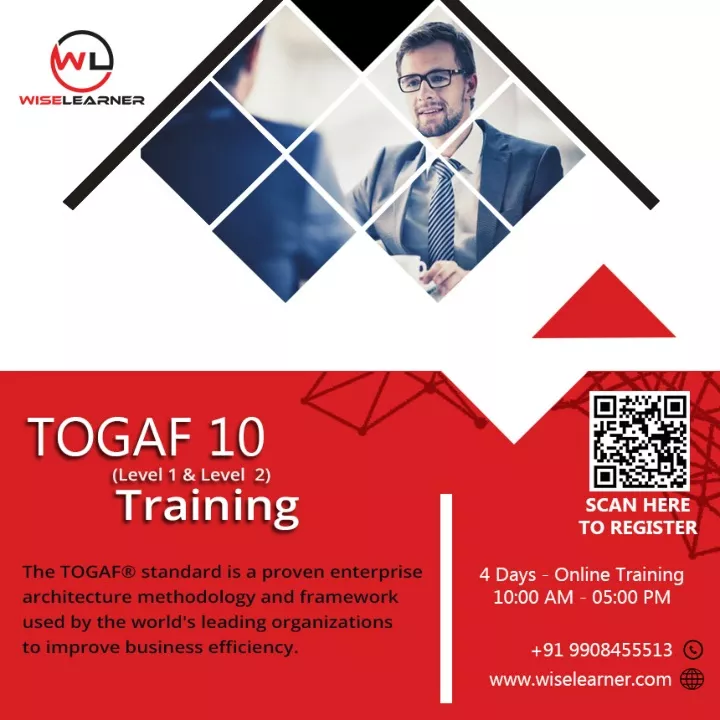 WL
WISELEARNER

TOGAF 10
(Level 1 & Level 2)
Training

The TOGAF® standard is a proven enterprise architecture methodology and framework used by the world's leading organizations to improve business efficiency.

SCAN HERE TO REGISTER

4 Days - Online Training
10:00 AM - 05:00 PM

+91 9908455513
www.wiselearner.com